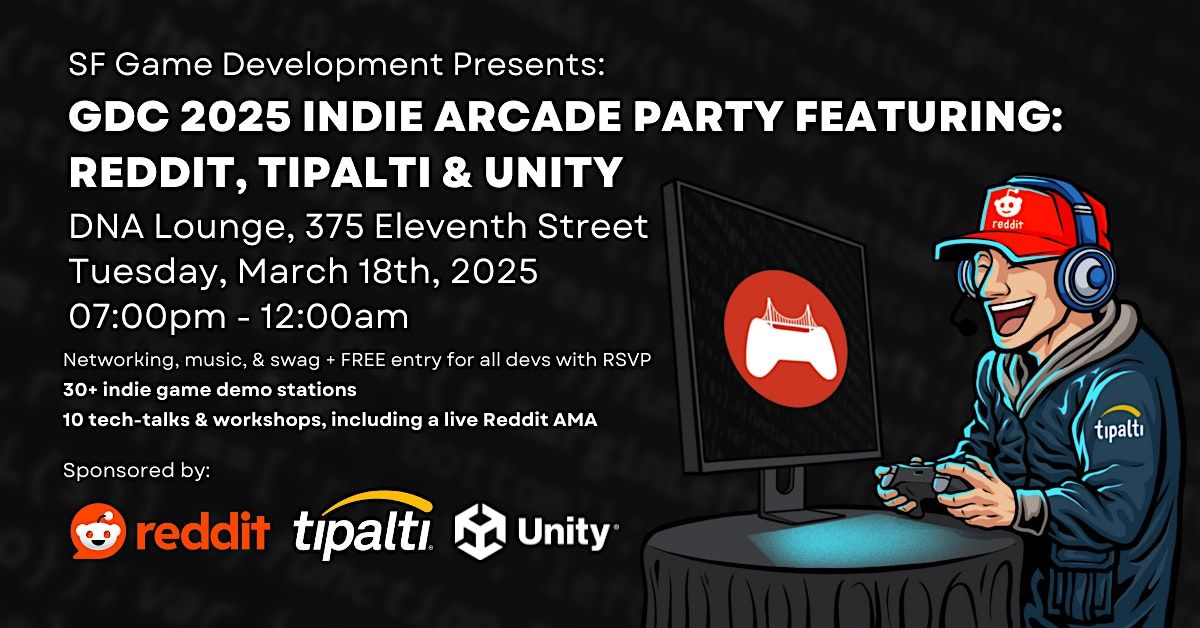 SF Game Development Presents:

GDC 2025 INDIE ARCADE PARTY FEATURING: REDDIT, TIPALTI & UNITY

DNA Lounge, 375 Eleventh Street
Tuesday, March 18th, 2025
07:00pm - 12:00am

Networking, music, & swag + FREE entry for all devs with RSVP
30+ indie game demo stations
10 tech-talks & workshops, including a live Reddit AMA

Sponsored by:

reddit tipalti Unity

reddit

tipalti